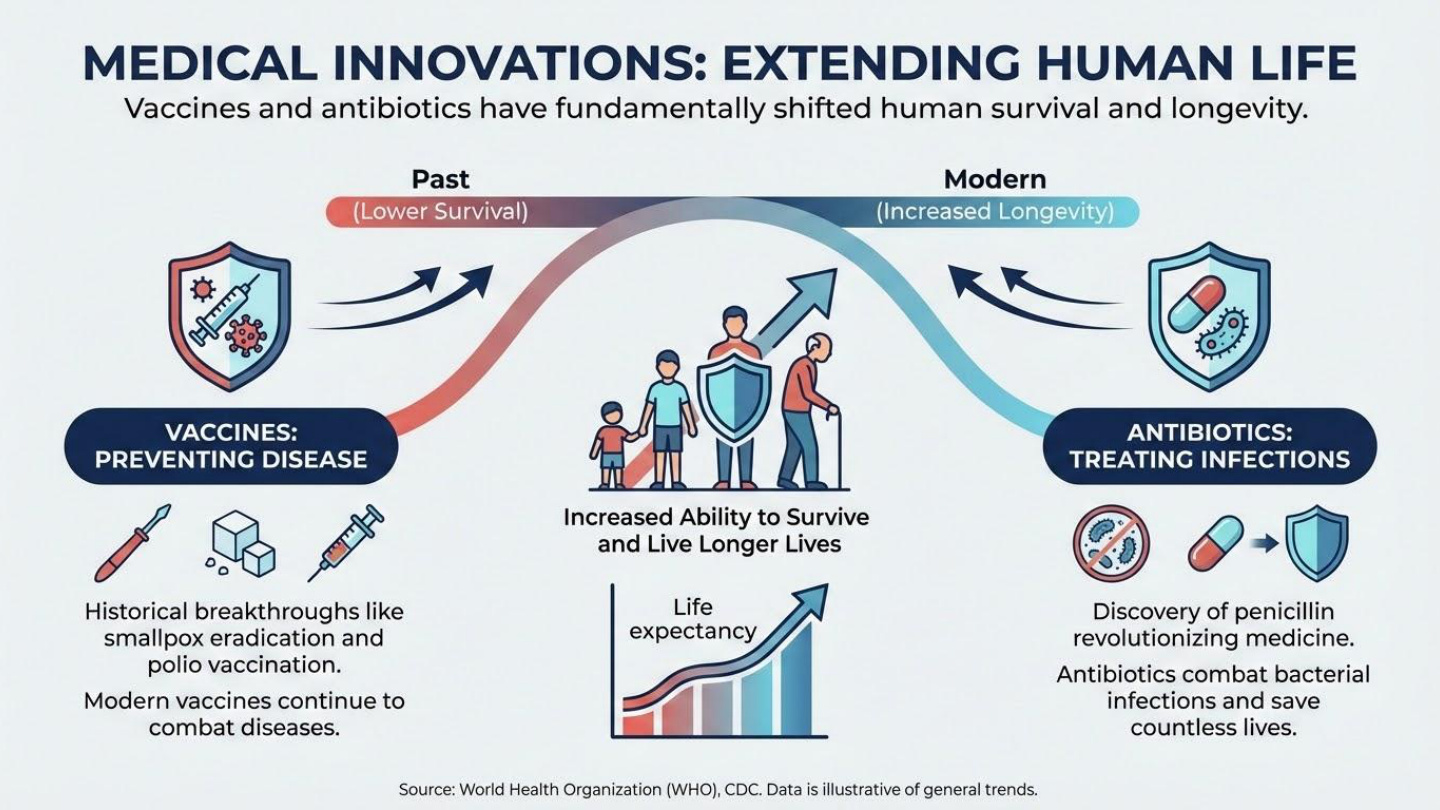 MEDICAL INNOVATIONS: EXTENDING HUMAN LIFE

Vaccines and antibiotics have fundamentally shifted human survival and longevity.

Past
(Lower Survival)

Modern
(Increased Longevity)

VACCINES: PREVENTING DISEASE

Historical breakthroughs like smallpox eradication and polio vaccination.

Modern vaccines continue to combat diseases.

Increased Ability to Survive and Live Longer Lives

Life expectancy

ANTIBIOTICS: TREATING INFECTIONS

Discovery of penicillin revolutionizing medicine.

Antibiotics combat bacterial infections and save countless lives.

Source: World Health Organization (WHO), CDC. Data is illustrative of general trends.